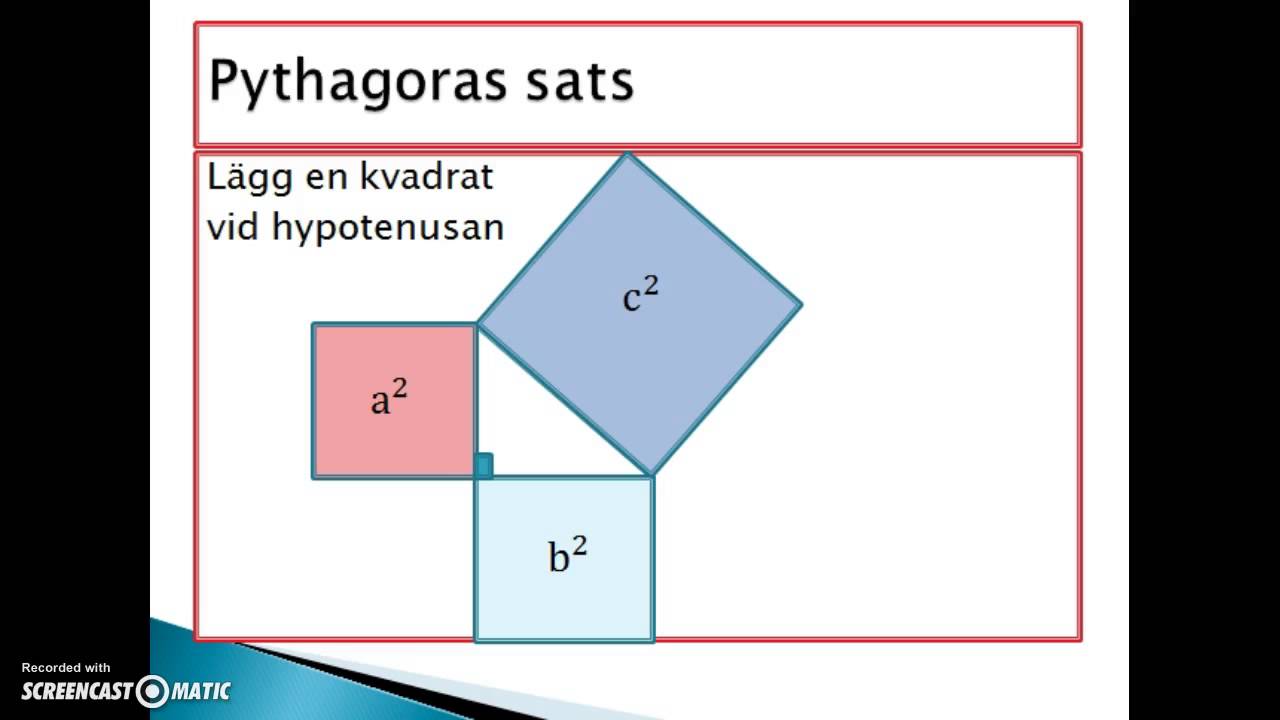 Pythagoras sats

Lägg en kvadrat vid hypotenusan

$c^2$

$a^2$

$b^2$

Recorded with
SCREENCAST-O-MATIC